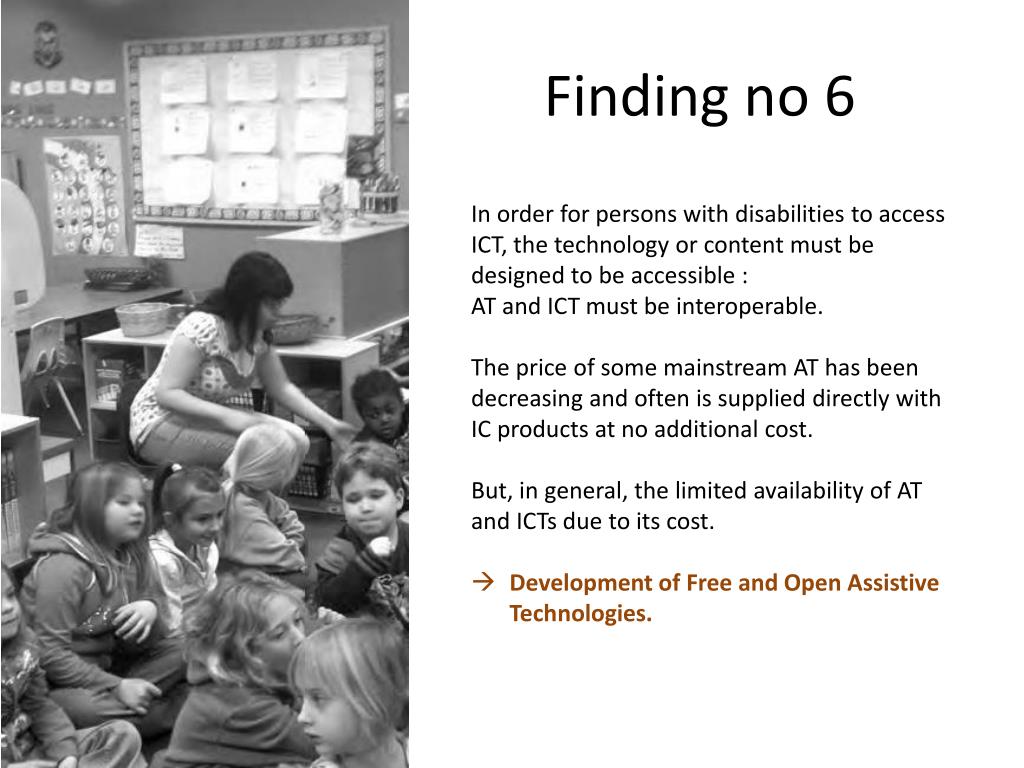 Finding no 6

In order for persons with disabilities to access ICT, the technology or content must be designed to be accessible :
AT and ICT must be interoperable.

The price of some mainstream AT has been decreasing and often is supplied directly with IC products at no additional cost.

But, in general, the limited availability of AT and ICTs due to its cost.

→ Development of Free and Open Assistive Technologies.